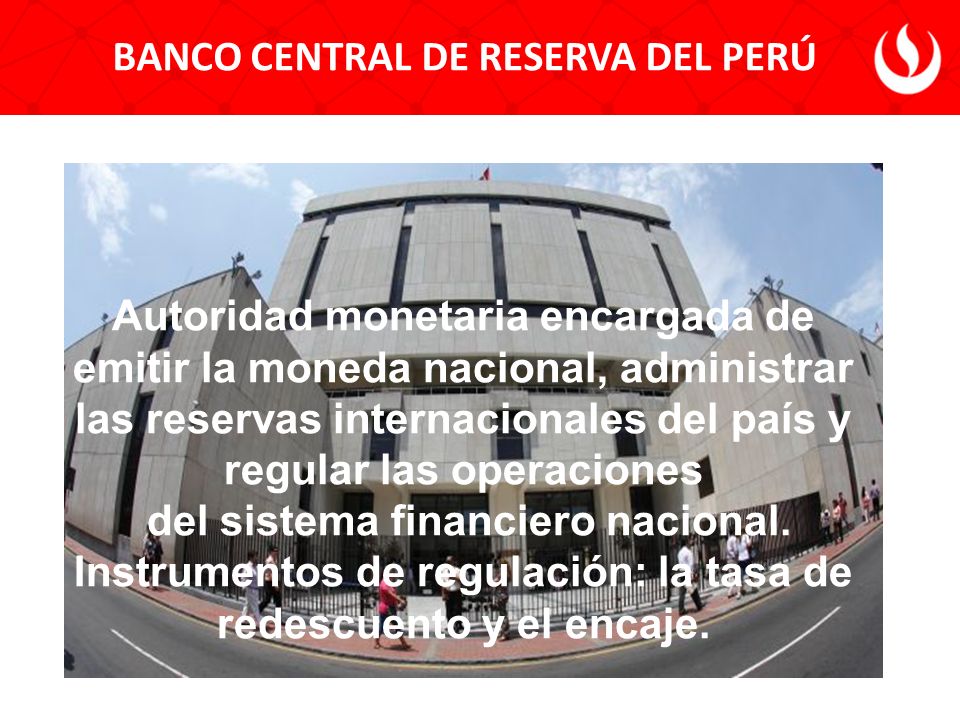 BANCO CENTRAL DE RESERVA DEL PERÚ

Autoridad monetaria encargada de emitir la moneda nacional, administrar las reservas internacionales del país y regular las operaciones del sistema financiero nacional. Instrumentos de regulación: la tasa de redescuento y el encaje.